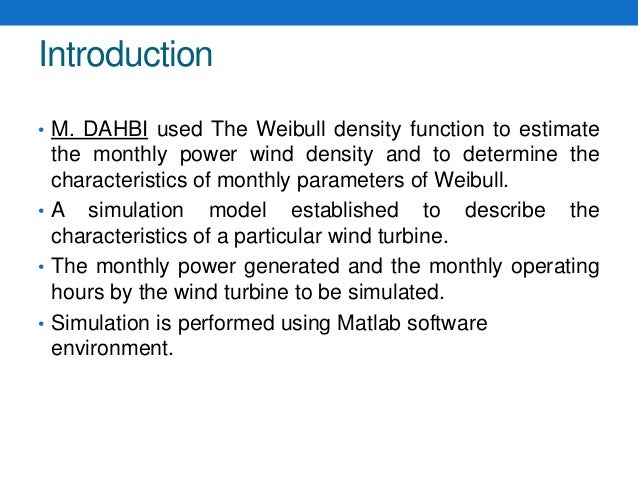 Introduction

• M. DAHBI used The Weibull density function to estimate the monthly power wind density and to determine the characteristics of monthly parameters of Weibull.

• A simulation model established to describe the characteristics of a particular wind turbine.

• The monthly power generated and the monthly operating hours by the wind turbine to be simulated.

• Simulation is performed using Matlab software environment.